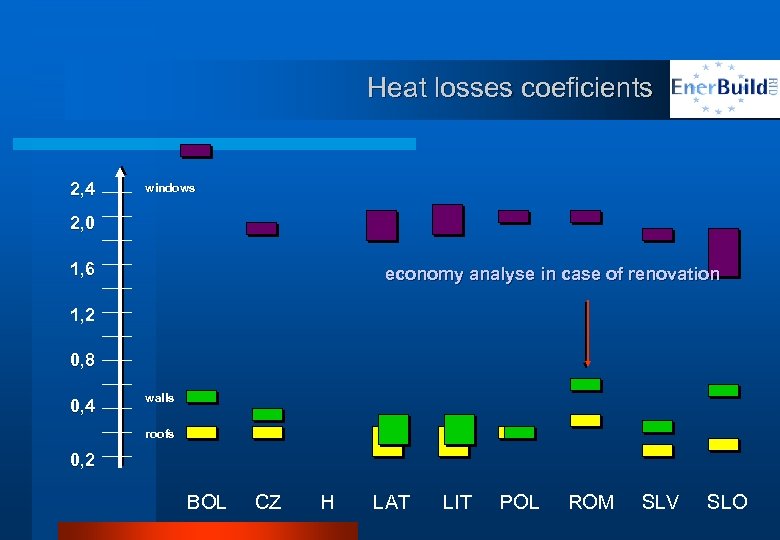 Heat losses coeficients

EnerBuild RTD

2,4
2,0
1,6
1,2
0,8
0,4
0,2

windows
walls
roofs

economy analyse in case of renovation

BOL CZ H LAT LIT POL ROM SLV SLO